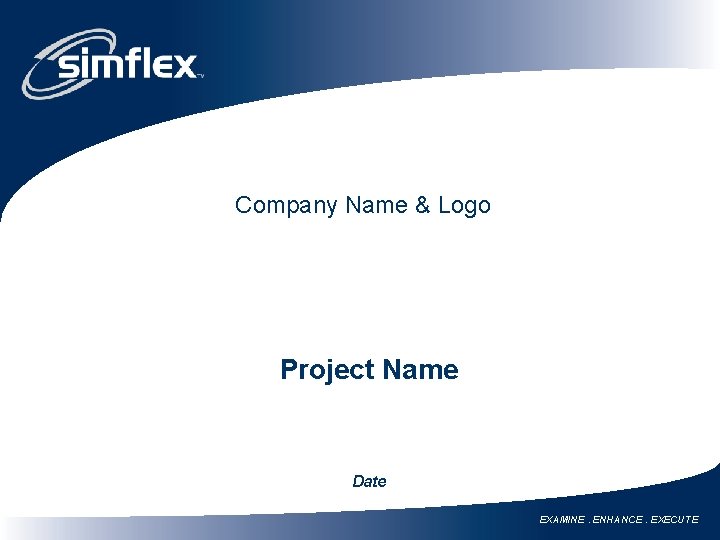 simflex™

Company Name & Logo

Project Name

Date

EXAMINE . ENHANCE . EXECUTE